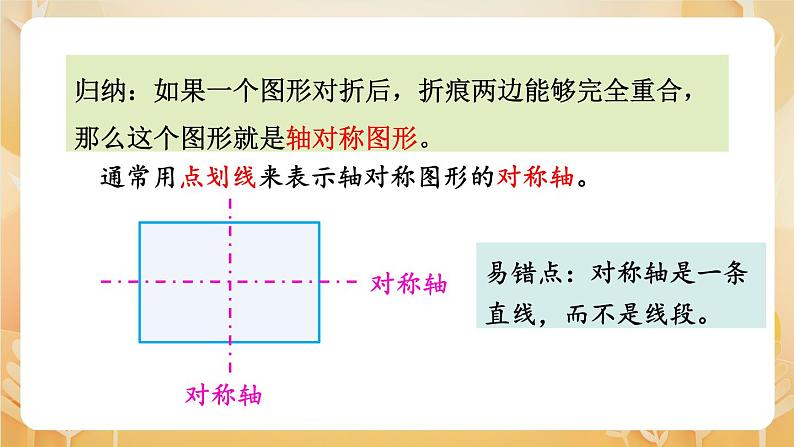 归纳：如果一个图形对折后，折痕两边能够完全重合，那么这个图形就是轴对称图形。

通常用点划线来表示轴对称图形的对称轴。

对称轴

对称轴

易错点：对称轴是一条直线，而不是线段。